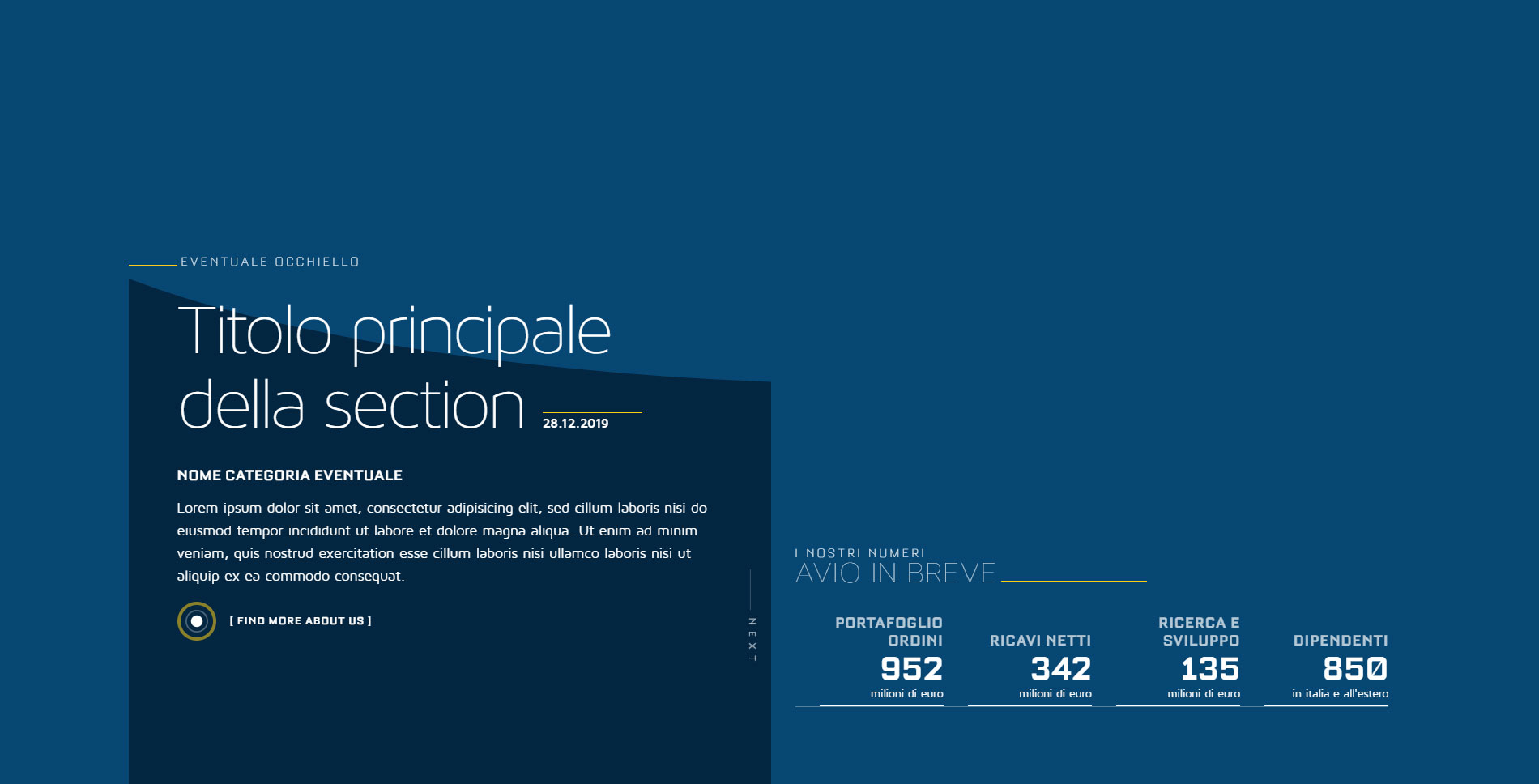 EVENTUALE OCCHIELLO

Titolo principale della section

28.12.2019

NOME CATEGORIA EVENTUALE

Lorem ipsum dolor sit amet, consectetur adipisicing elit, sed cillum laboris nisi do eiusmod tempor incididunt ut labore et dolore magna aliqua. Ut enim ad minim veniam, quis nostrud exercitation esse cillum laboris nisi ullamco laboris nisi ut aliquip ex ea commodo consequat.

[ FIND MORE ABOUT US ]

NEXT

I NOSTRI NUMERI
AVIO IN BREVE

PORTAFOGLIO ORDINI
952
milioni di euro

RICAVI NETTI
342
milioni di euro

RICERCA E SVILUPPO
135
milioni di euro

DIPENDENTI
850
in italia e all'estero